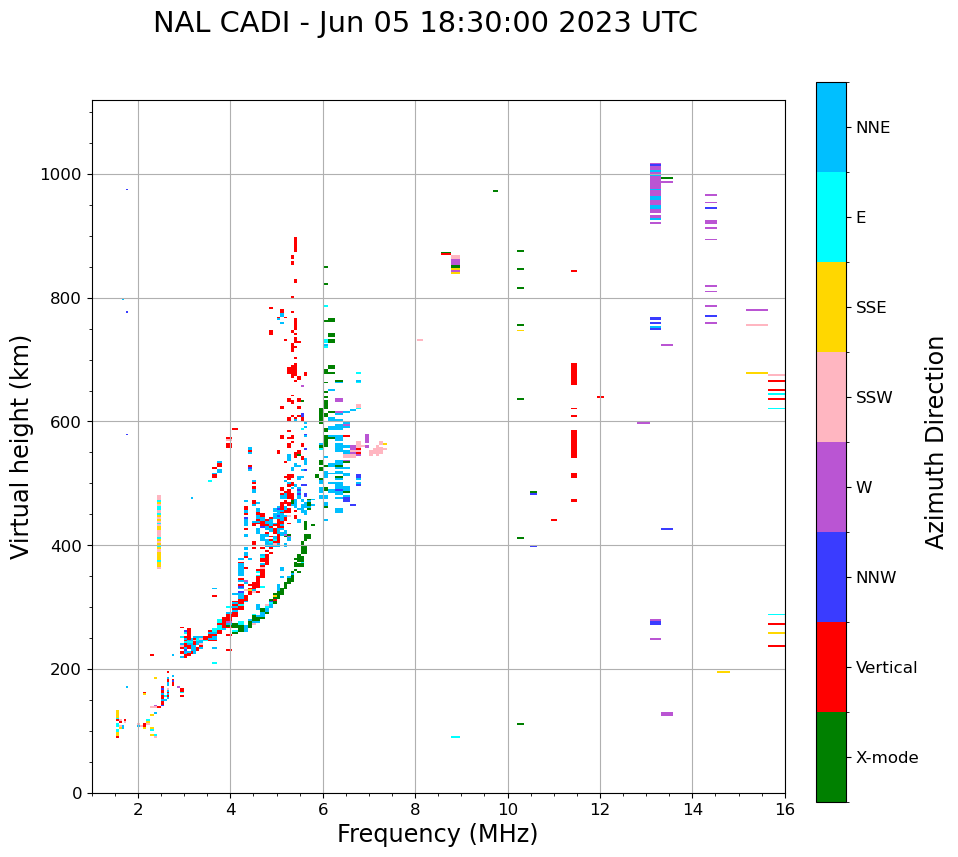 NAL CADI - Jun 05 18:30:00 2023 UTC

Virtual height (km)

1000
800
600
400
200
0

2
4
6
8
10
12
14
16

Frequency (MHz)

NNE
E
SSE
SSW
W
NNW
Vertical
X-mode

Azimuth Direction